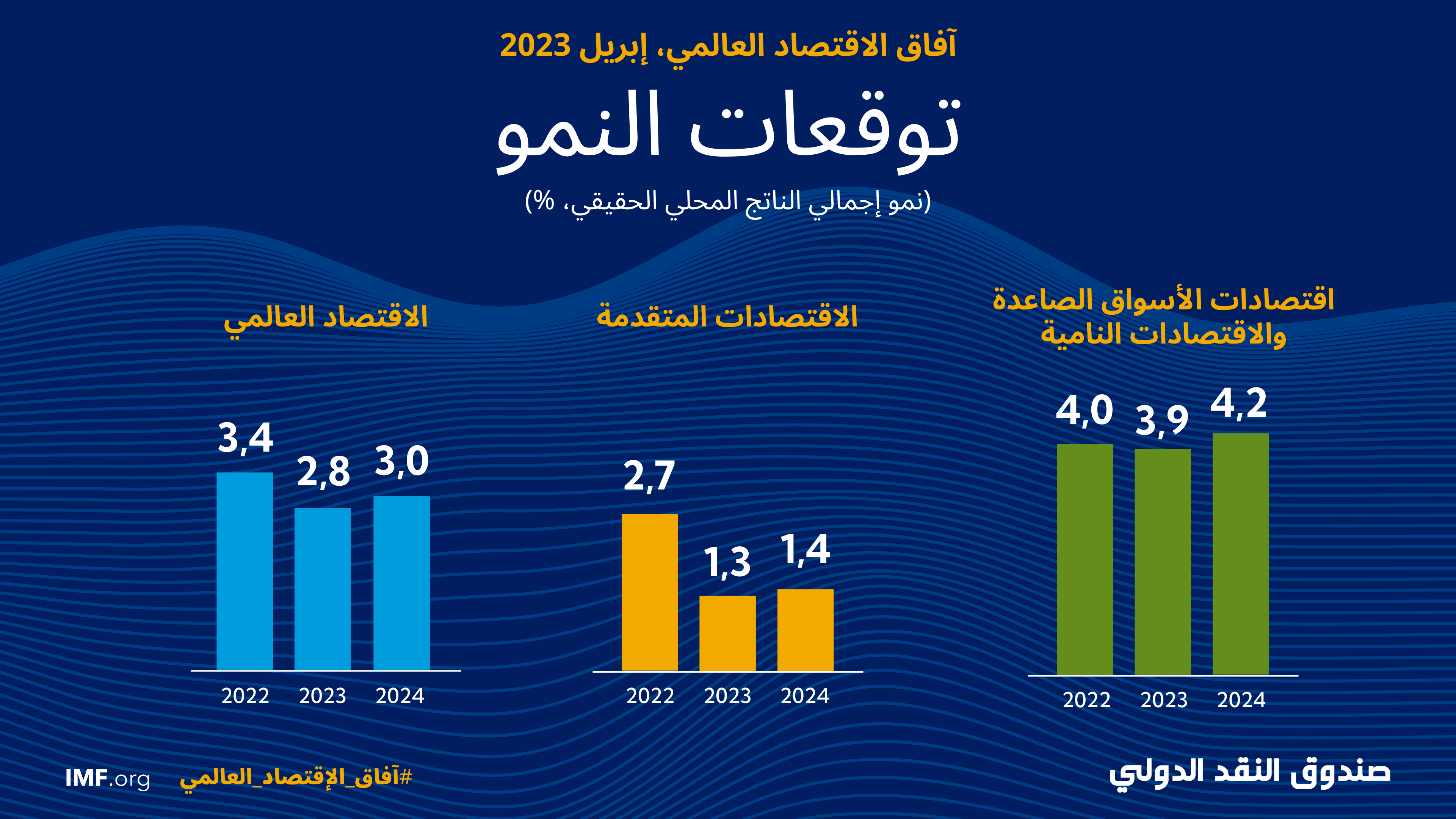 آفاق الاقتصاد العالمي، إبريل 2023

توقعات النمو

(نمو إجمالي الناتج المحلي الحقيقي، %)

اقتصادات الأسواق الصاعدة والاقتصادات النامية

4,0 3,9 4,2

2022 2023 2024

الاقتصادات المتقدمة

2,7 1,3 1,4

2022 2023 2024

الاقتصاد العالمي

3,4 2,8 3,0

2022 2023 2024

صندوق النقد الدولي

#آفاق_الإقتصاد_العالمي

IMF.org